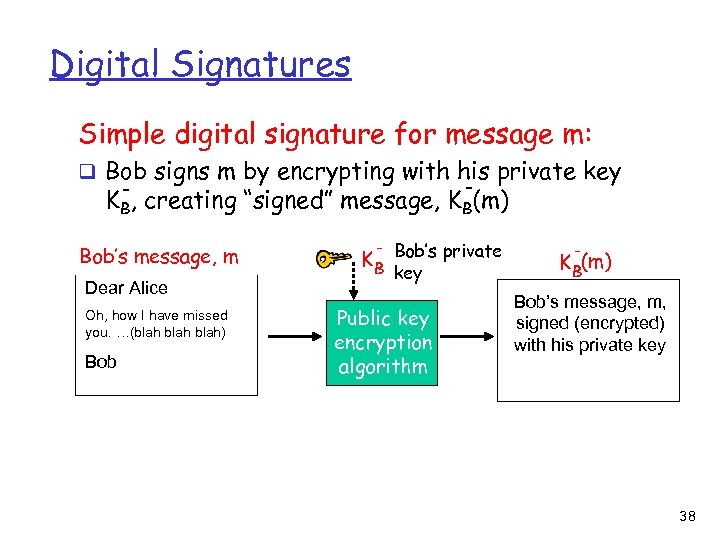 Digital Signatures

Simple digital signature for message m:

❑ Bob signs m by encrypting with his private key $K_B^-$, creating "signed" message, $K_B^-(m)$

Bob's message, m

Dear Alice

Oh, how I have missed you. …(blah blah blah)

Bob

$K_B^-$ Bob's private key

Public key encryption algorithm

$K_B^-(m)$

Bob's message, m, signed (encrypted) with his private key

38